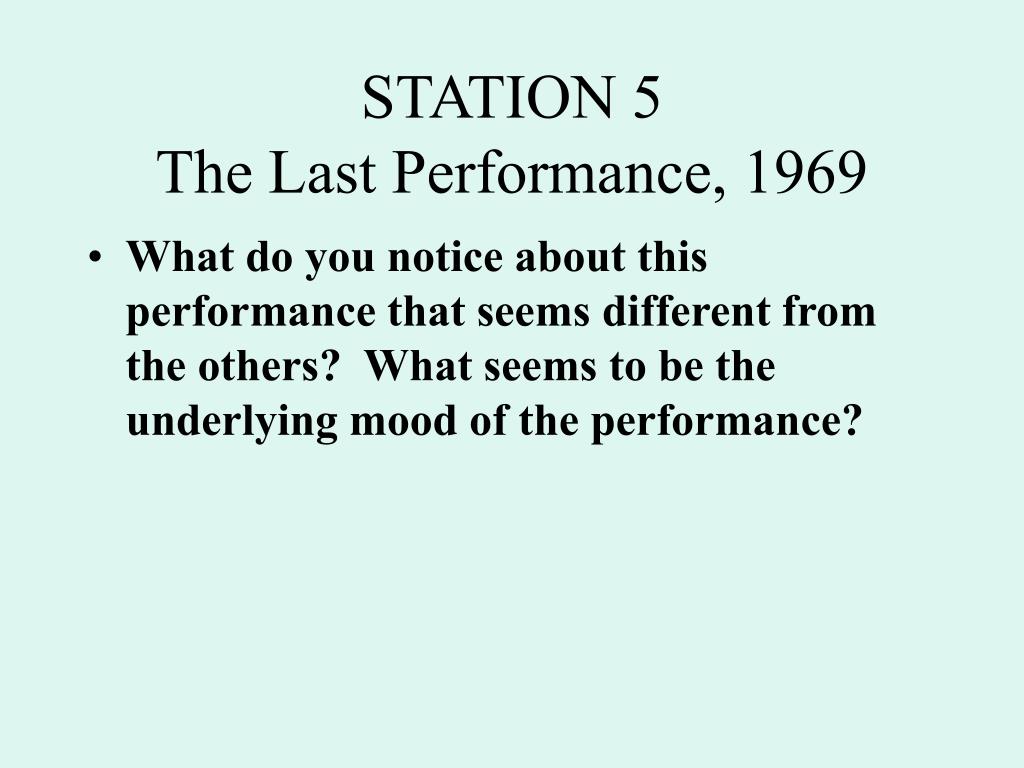 STATION 5
The Last Performance, 1969

• What do you notice about this performance that seems different from the others?  What seems to be the underlying mood of the performance?